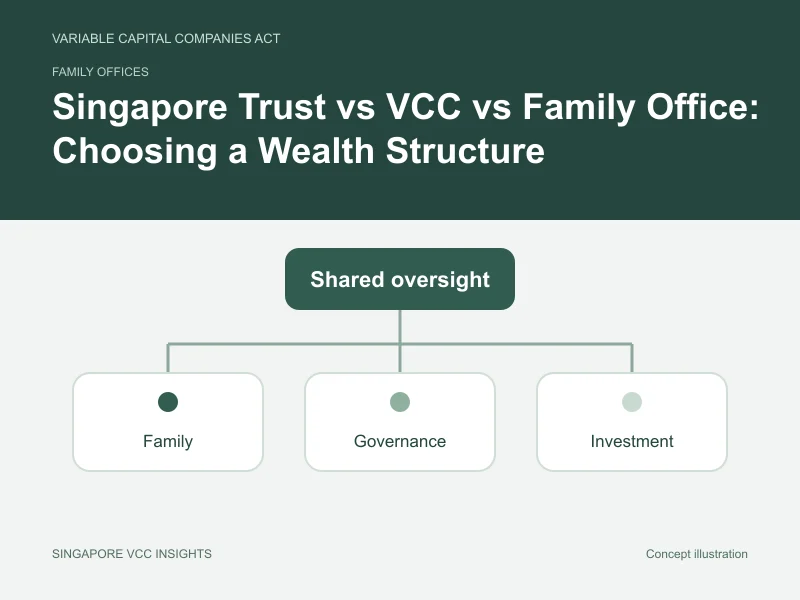 VARIABLE CAPITAL COMPANIES ACT

FAMILY OFFICES

Singapore Trust vs VCC vs Family Office: Choosing a Wealth Structure

Shared oversight

Family

Governance

Investment

SINGAPORE VCC INSIGHTS

Concept illustration